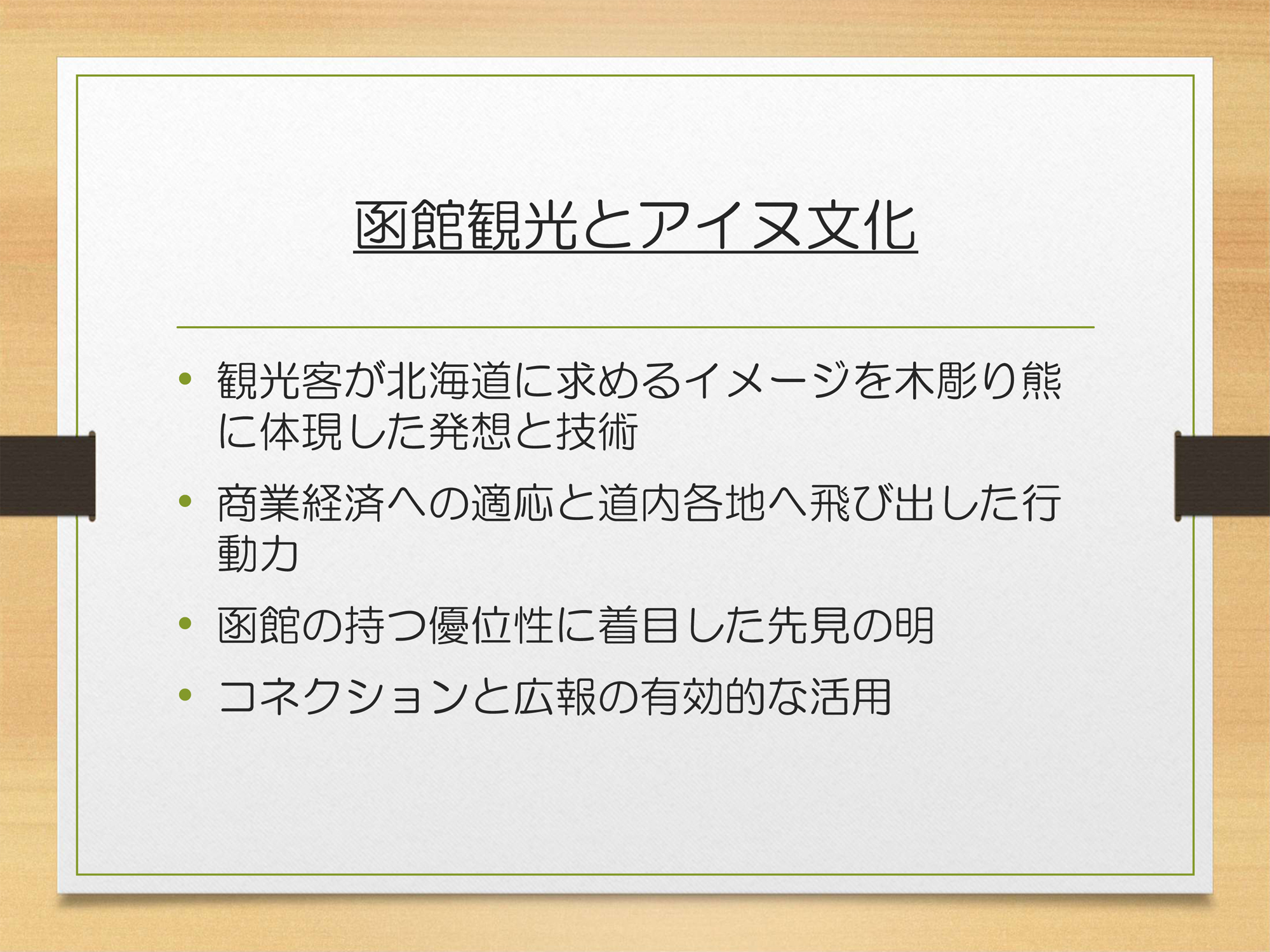 函館観光とアイヌ文化

• 観光客が北海道に求めるイメージを木彫り熊に体現した発想と技術
• 商業経済への適応と道内各地へ飛び出した行動力
• 函館の持つ優位性に着目した先見の明
• コネクションと広報の有効的な活用